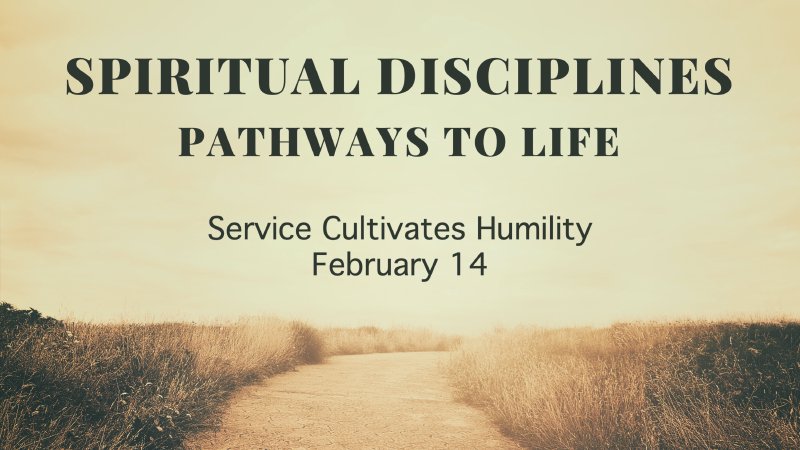 SPIRITUAL DISCIPLINES
PATHWAYS TO LIFE

Service Cultivates Humility
February 14